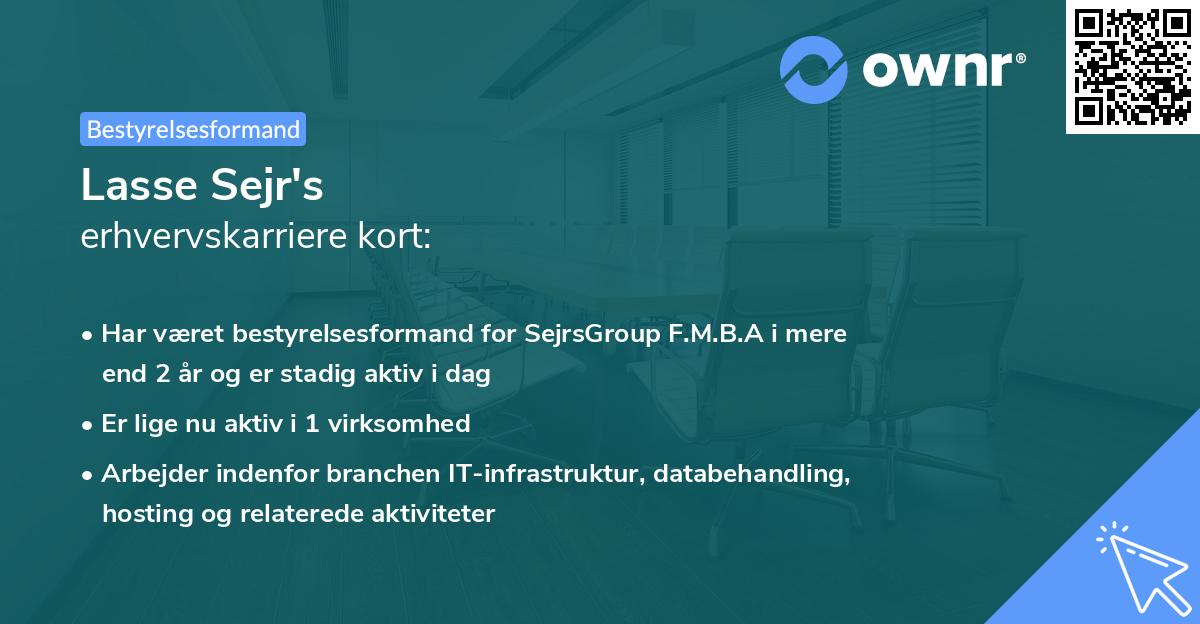 ownr®

Bestyrelsesformand

Lasse Sejr's
erhvervskarriere kort:

• Har været bestyrelsesformand for SejrsGroup F.M.B.A i mere end 2 år og er stadig aktiv i dag

• Er lige nu aktiv i 1 virksomhed

• Arbejder indenfor branchen IT-infrastruktur, databehandling, hosting og relaterede aktiviteter